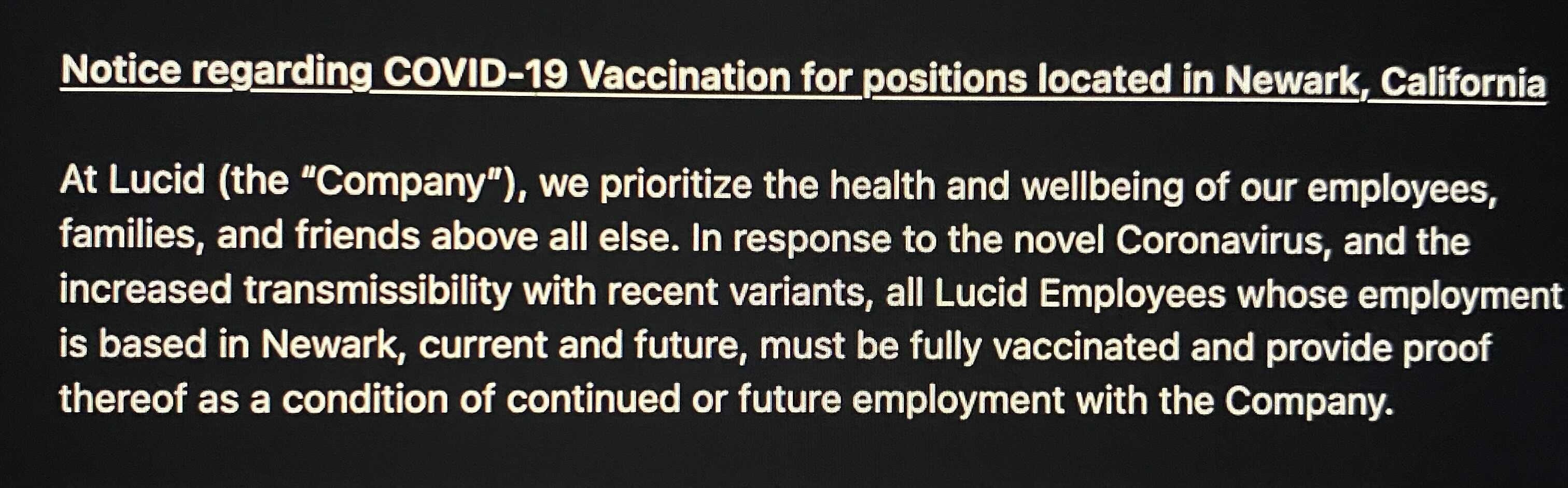 Notice regarding COVID-19 Vaccination for positions located in Newark, California

At Lucid (the “Company”), we prioritize the health and wellbeing of our employees, families, and friends above all else. In response to the novel Coronavirus, and the increased transmissibility with recent variants, all Lucid Employees whose employment is based in Newark, current and future, must be fully vaccinated and provide proof thereof as a condition of continued or future employment with the Company.